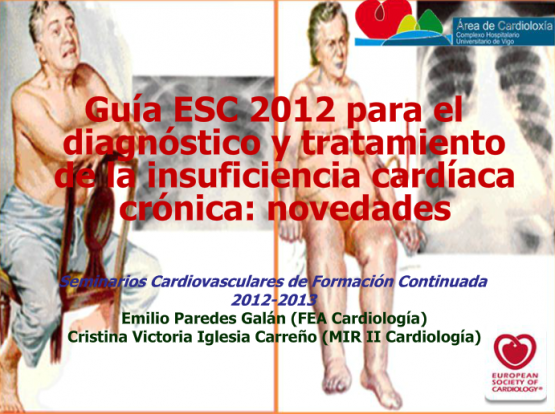 Área de Cardioloxía
Complexo Hospitalario Universitario de Vigo

Guía ESC 2012 para el diagnóstico y tratamiento de la insuficiencia cardíaca crónica: novedades

Seminarios Cardiovasculares de Formación Continuada 2012-2013
Emilio Paredes Galán (FEA Cardiología)
Cristina Victoria Iglesia Carreño (MIR II Cardiología)

EUROPEAN SOCIETY OF CARDIOLOGY®